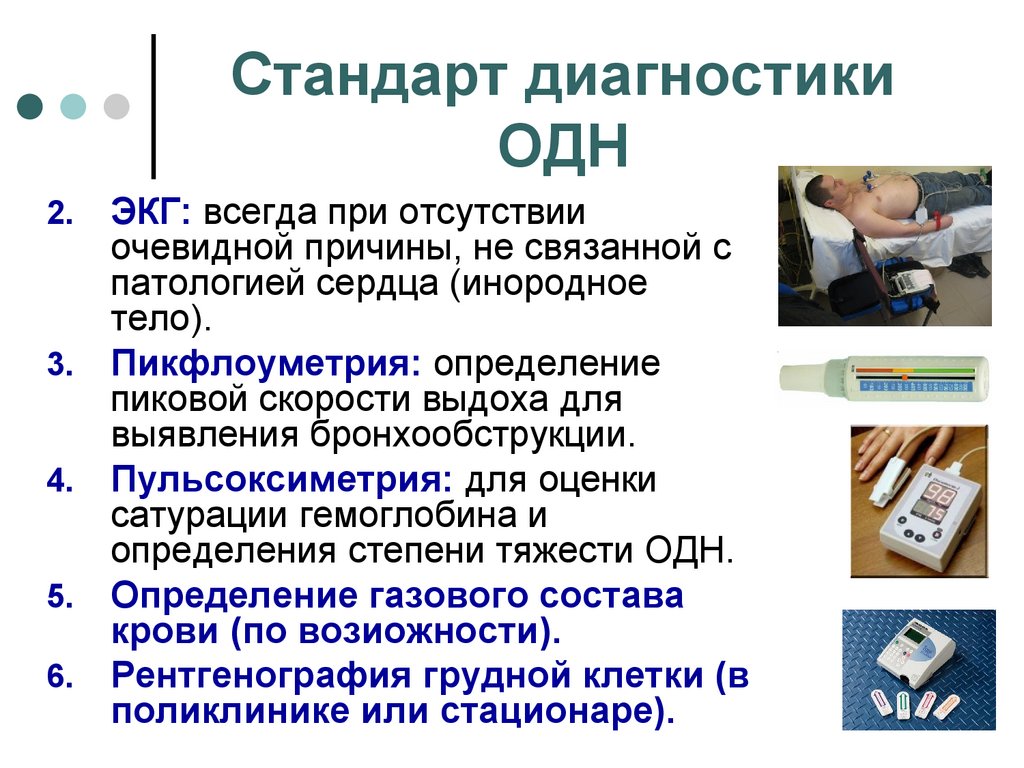 Стандарт диагностики ОДН

2. ЭКГ: всегда при отсутствии очевидной причины, не связанной с патологией сердца (инородное тело).

3. Пикфлоуметрия: определение пиковой скорости выдоха для выявления бронхообструкции.

4. Пульсоксиметрия: для оценки сатурации гемоглобина и определения степени тяжести ОДН.

5. Определение газового состава крови (по возиожности).

6. Рентгенография грудной клетки (в поликлинике или стационаре).